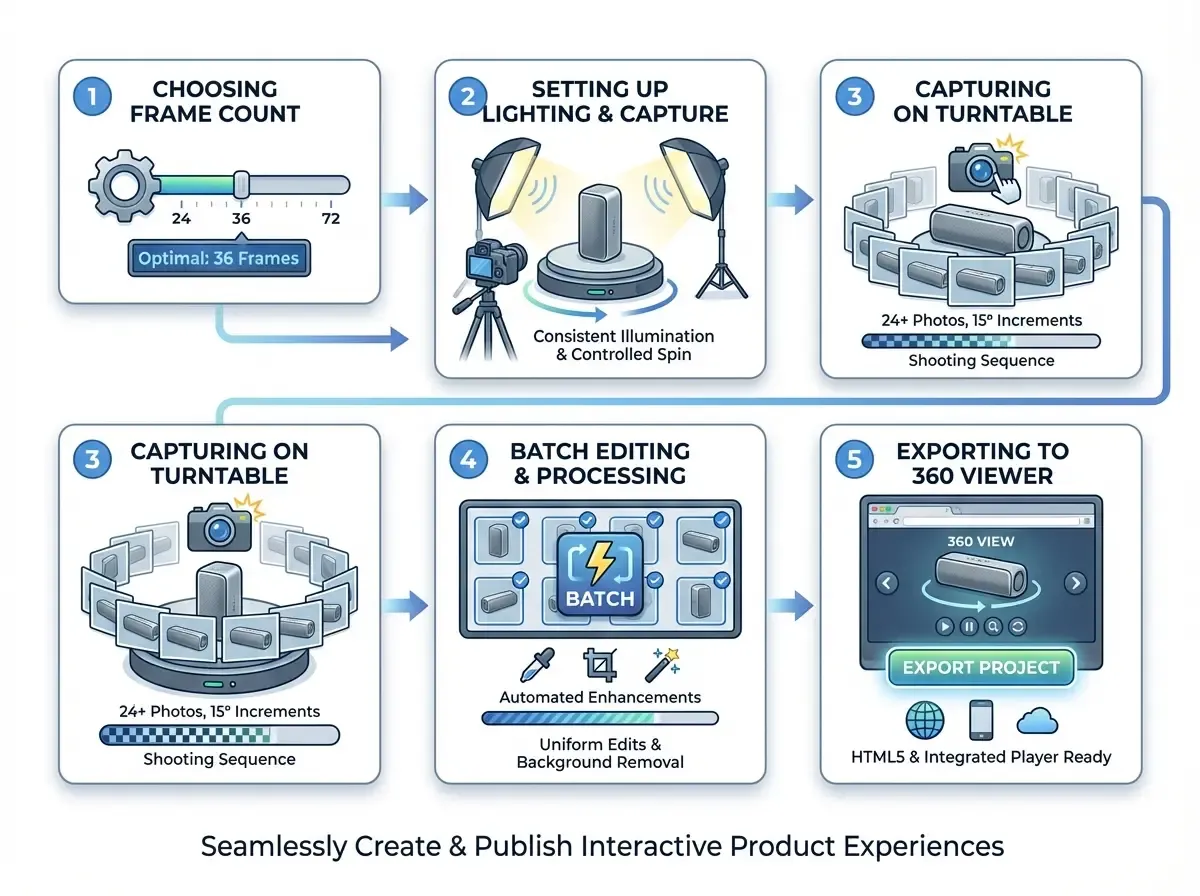 1 CHOOSING FRAME COUNT

24 36 72

Optimal: 36 Frames

2 SETTING UP LIGHTING & CAPTURE

Consistent Illumination & Controlled Spin

3 CAPTURING ON TURNTABLE

24+ Photos, 15° Increments

Shooting Sequence

3 CAPTURING ON TURNTABLE

24+ Photos, 15° Increments

Shooting Sequence

4 BATCH EDITING & PROCESSING

BATCH

Automated Enhancements

Uniform Edits & Background Removal

5 EXPORTING TO 360 VIEWER

360 VIEW

EXPORT PROJECT

HTML5 & Integrated Player Ready

Seamlessly Create & Publish Interactive Product Experiences